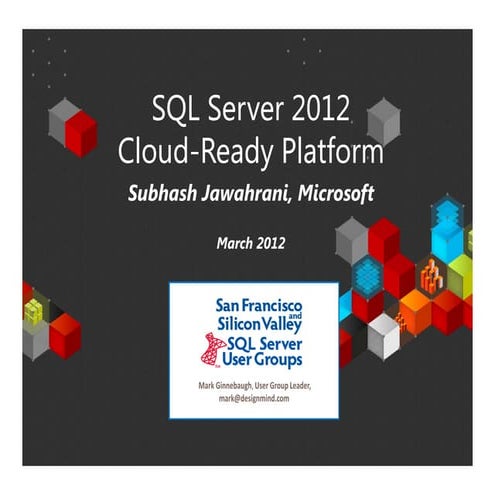 SQL Server 2012
Cloud-Ready Platform

Subhash Jawahrani, Microsoft

March 2012

San Francisco and Silicon Valley SQL Server User Groups

Mark Ginnebaugh, User Group Leader, mark@designmind.com